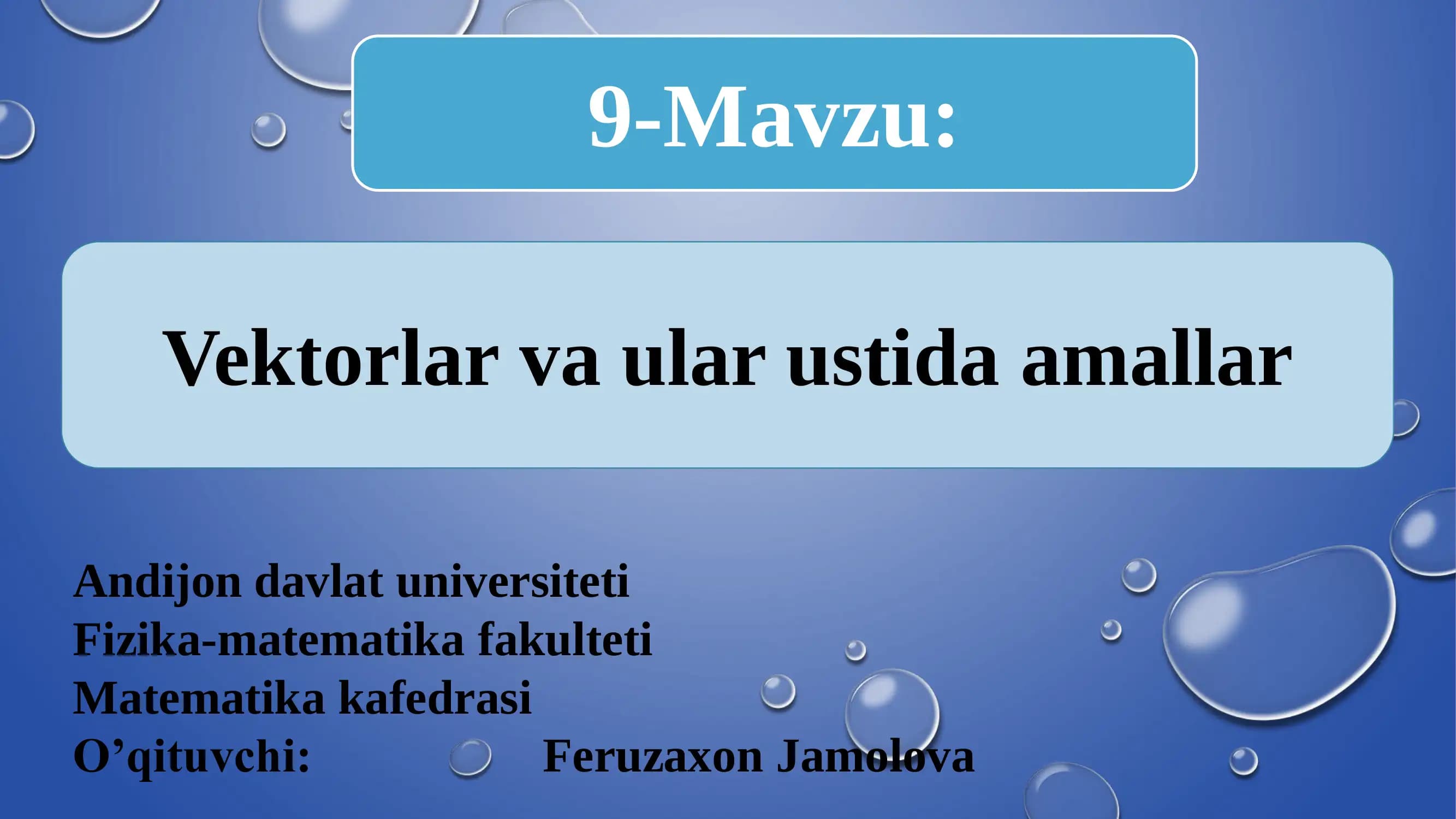 9-Mavzu:

Vektorlar va ular ustida amallar

Andijon davlat universiteti
Fizika-matematika fakulteti
Matematika kafedrasi
O’qituvchi: Feruzaxon Jamolova